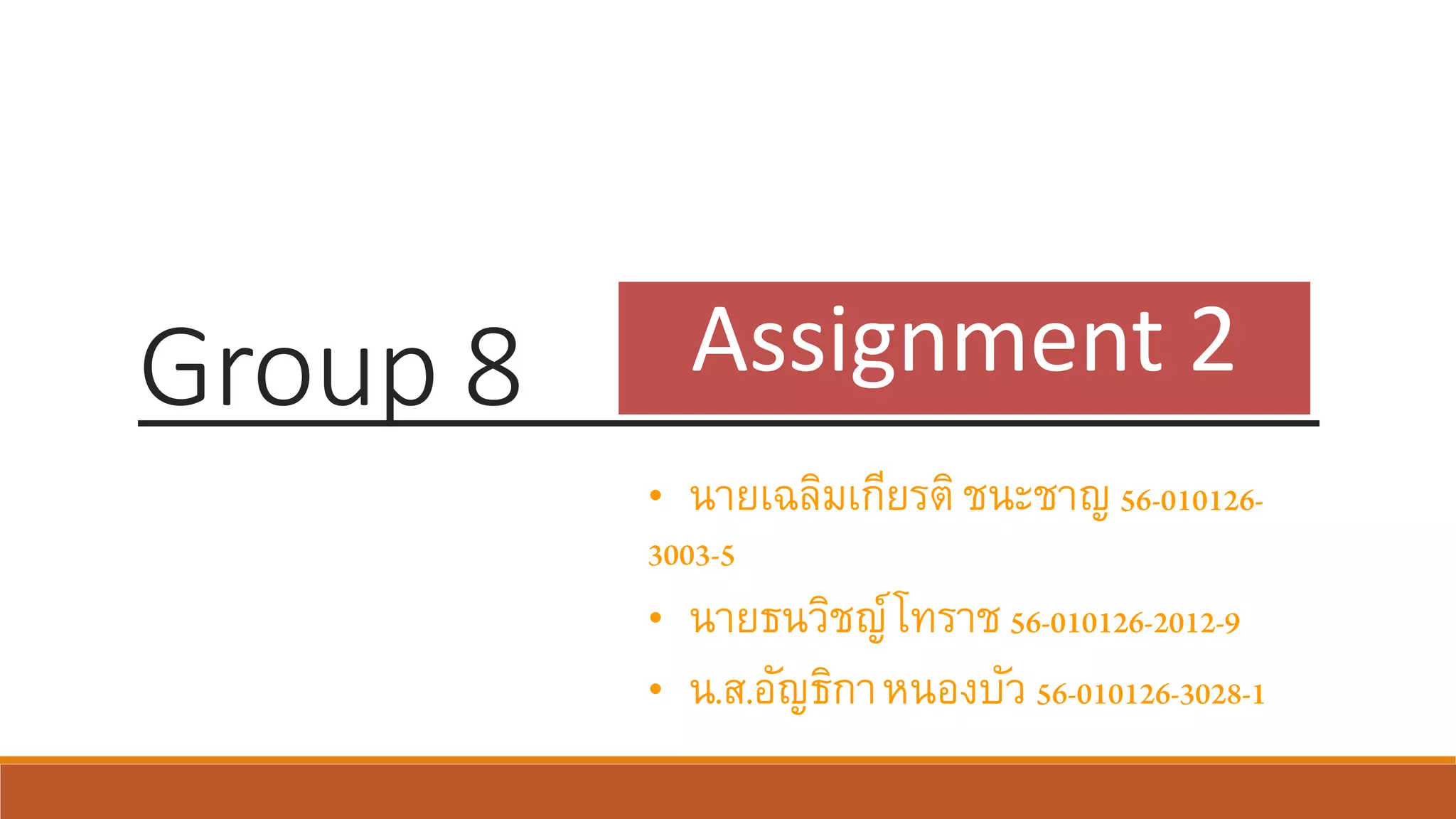 Group 8

Assignment 2

• นายเฉลิมเกียรติ ชนะชาญ 56-010126-3003-5
• นายธนวิชญ์ โทราช 56-010126-2012-9
• น.ส.อัญธิกา หนองบัว 56-010126-3028-1